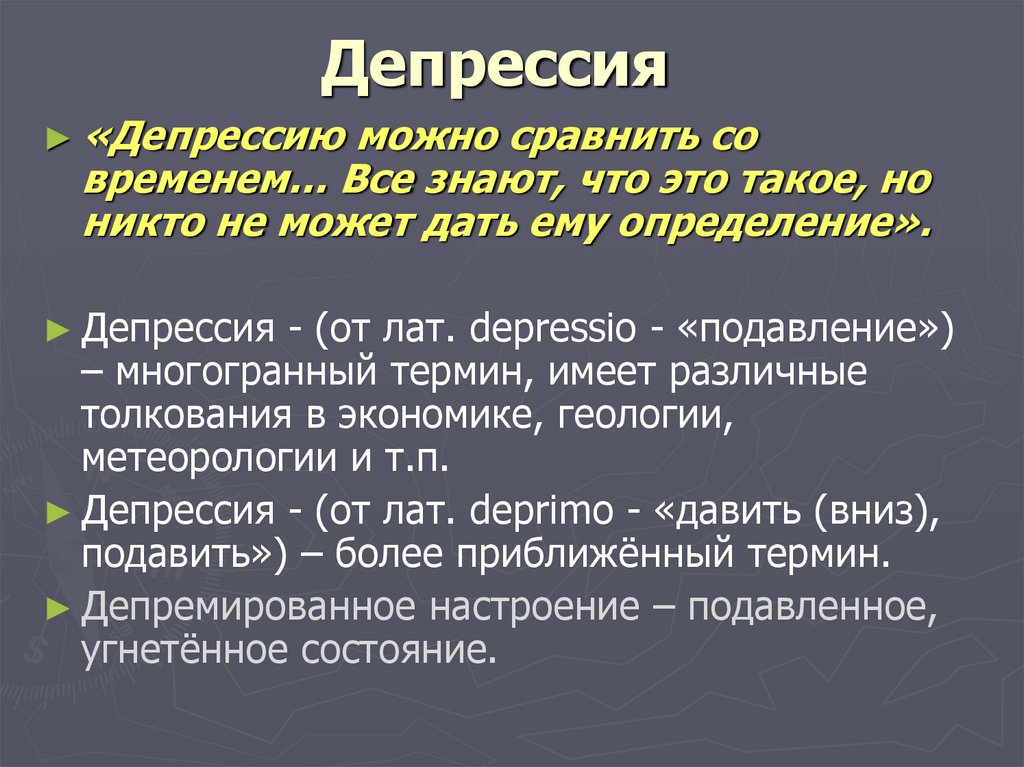 Депрессия

► «Депрессию можно сравнить со временем… Все знают, что это такое, но никто не может дать ему определение».

► Депрессия - (от лат. depressio - «подавление») – многогранный термин, имеет различные толкования в экономике, геологии, метеорологии и т.п.

► Депрессия - (от лат. deprimo - «давить (вниз), подавить») – более приближённый термин.

► Депремированное настроение – подавленное, угнетённое состояние.